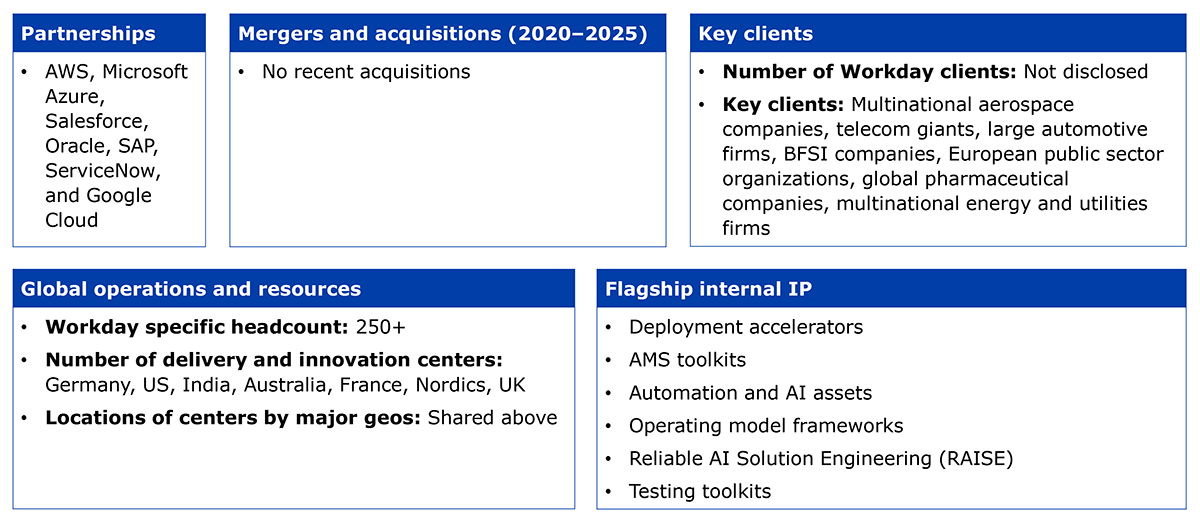 Partnerships

• AWS, Microsoft Azure, Salesforce, Oracle, SAP, ServiceNow, and Google Cloud

Mergers and acquisitions (2020–2025)

• No recent acquisitions

Key clients

• Number of Workday clients: Not disclosed
• Key clients: Multinational aerospace companies, telecom giants, large automotive firms, BFSI companies, European public sector organizations, global pharmaceutical companies, multinational energy and utilities firms

Global operations and resources

• Workday specific headcount: 250+
• Number of delivery and innovation centers: Germany, US, India, Australia, France, Nordics, UK
• Locations of centers by major geos: Shared above

Flagship internal IP

• Deployment accelerators
• AMS toolkits
• Automation and AI assets
• Operating model frameworks
• Reliable AI Solution Engineering (RAISE)
• Testing toolkits